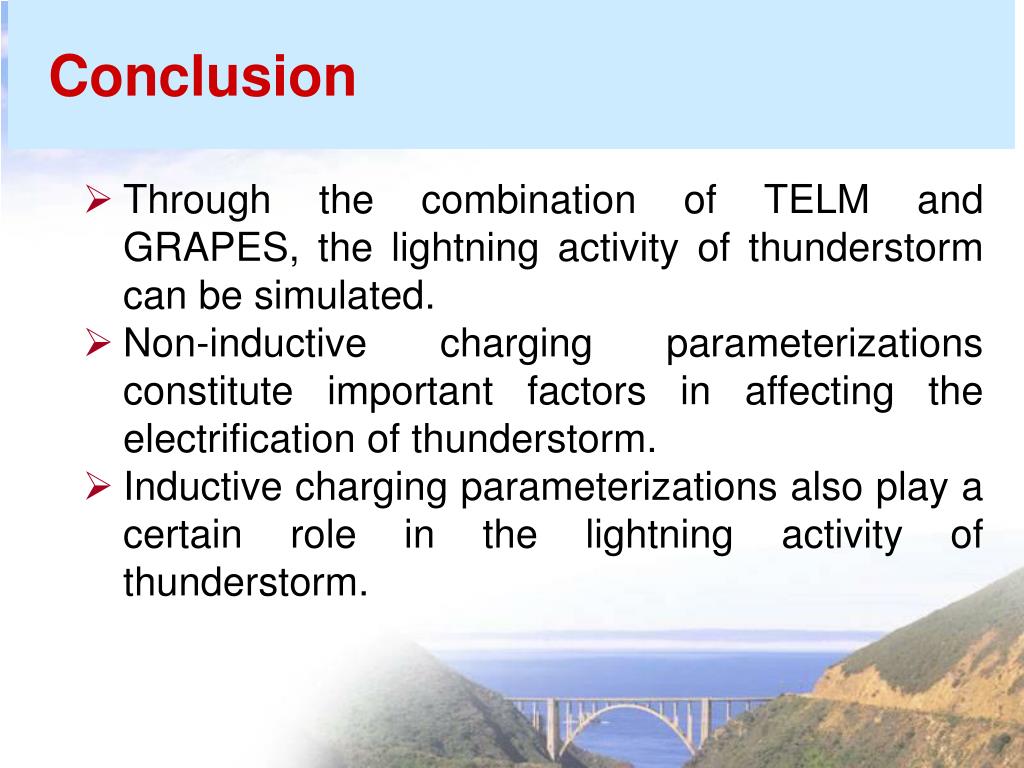 Conclusion

➢ Through the combination of TELM and GRAPES, the lightning activity of thunderstorm can be simulated.
➢ Non-inductive charging parameterizations constitute important factors in affecting the electrification of thunderstorm.
➢ Inductive charging parameterizations also play a certain role in the lightning activity of thunderstorm.